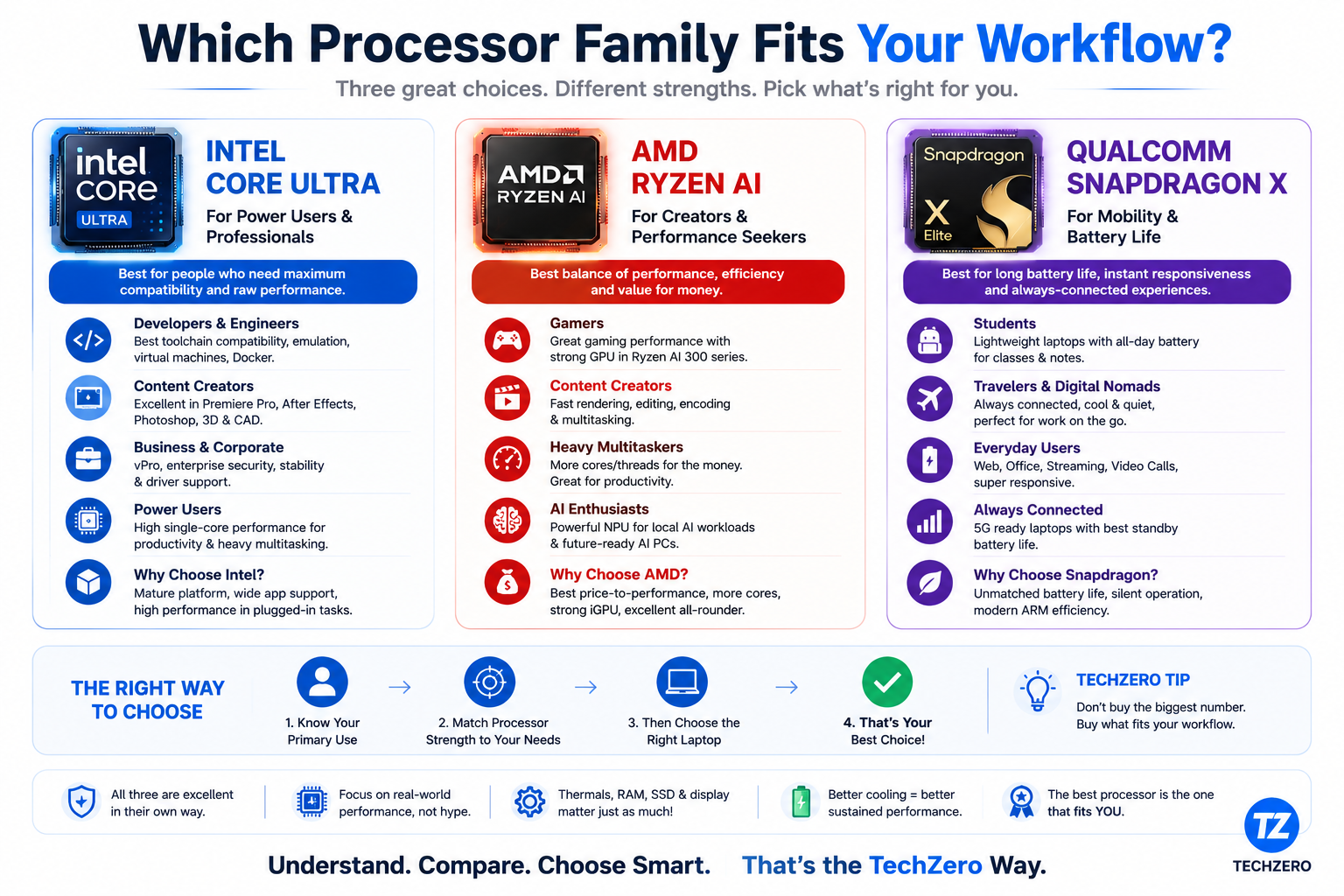 Which Processor Family Fits Your Workflow?

Three great choices. Different strengths. Pick what's right for you.

intel CORE ULTRA

INTEL CORE ULTRA

For Power Users & Professionals

Best for people who need maximum compatibility and raw performance.

Developers & Engineers
Best toolchain compatibility, emulation, virtual machines, Docker.

Content Creators
Excellent in Premiere Pro, After Effects, Photoshop, 3D & CAD.

Business & Corporate
vPro, enterprise security, stability & driver support.

Power Users
High single-core performance for productivity & heavy multitasking.

Why Choose Intel?
Mature platform, wide app support, high performance in plugged-in tasks.

AMD RYZEN AI

AMD RYZEN AI

For Creators & Performance Seekers

Best balance of performance, efficiency and value for money.

Gamers
Great gaming performance with strong GPU in Ryzen AI 300 series.

Content Creators
Fast rendering, editing, encoding & multitasking.

Heavy Multitaskers
More cores/threads for the money. Great for productivity.

AI Enthusiasts
Powerful NPU for local AI workloads & future-ready AI PCs.

Why Choose AMD?
Best price-to-performance, more cores, strong iGPU, excellent all-rounder.

Snapdragon X Elite

QUALCOMM SNAPDRAGON X

For Mobility & Battery Life

Best for long battery life, instant responsiveness and always-connected experiences.

Students
Lightweight laptops with all-day battery for classes & notes.

Travelers & Digital Nomads
Always connected, cool & quiet, perfect for work on the go.

Everyday Users
Web, Office, Streaming, Video Calls, super responsive.

Always Connected
5G ready laptops with best standby battery life.

Why Choose Snapdragon?
Unmatched battery life, silent operation, modern ARM efficiency.

THE RIGHT WAY TO CHOOSE

1. Know Your Primary Use

2. Match Processor Strength to Your Needs

3. Then Choose the Right Laptop

4. That's Your Best Choice!

TECHZERO TIP
Don't buy the biggest number. Buy what fits your workflow.

All three are excellent in their own way.

Focus on real-world performance, not hype.

Thermals, RAM, SSD & display matter just as much!

Better cooling = better sustained performance.

The best processor is the one that fits YOU.

Understand. Compare. Choose Smart. That's the TechZero Way.

TZ
TECHZERO